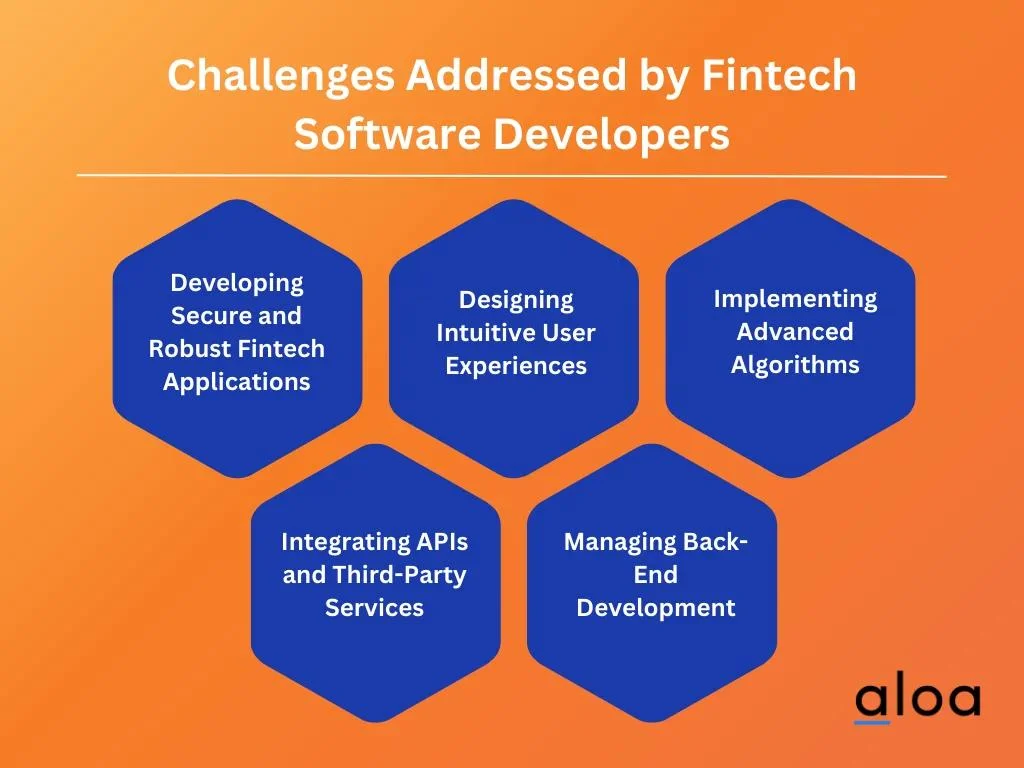 Challenges Addressed by Fintech Software Developers

Developing Secure and Robust Fintech Applications

Designing Intuitive User Experiences

Implementing Advanced Algorithms

Integrating APIs and Third-Party Services

Managing Back-End Development

aloa